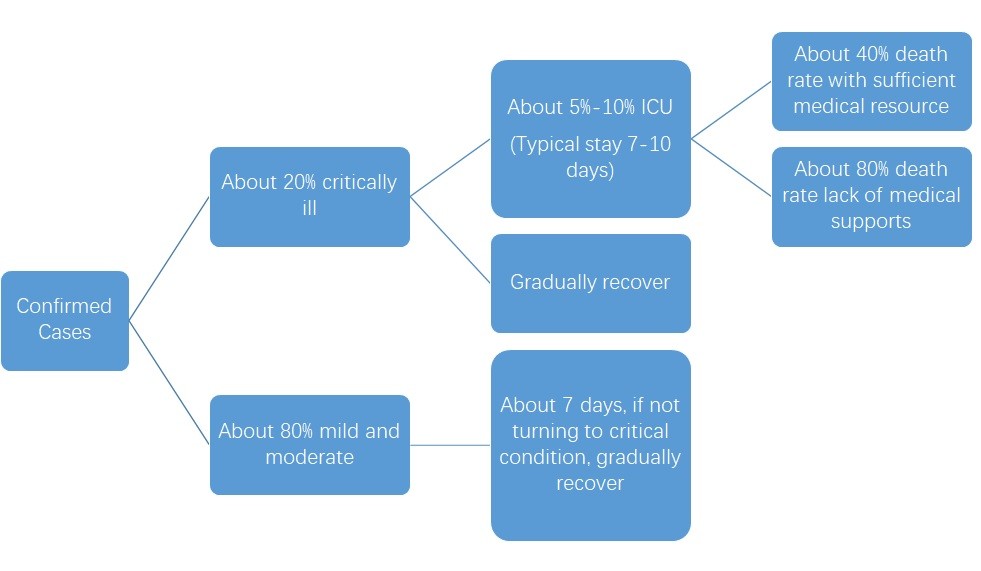 Confirmed Cases

About 20% critically ill

About 5%-10% ICU

(Typical stay 7-10 days)

About 40% death rate with sufficient medical resource

About 80% death rate lack of medical supports

Gradually recover

About 80% mild and moderate

About 7 days, if not turning to critical condition, gradually recover